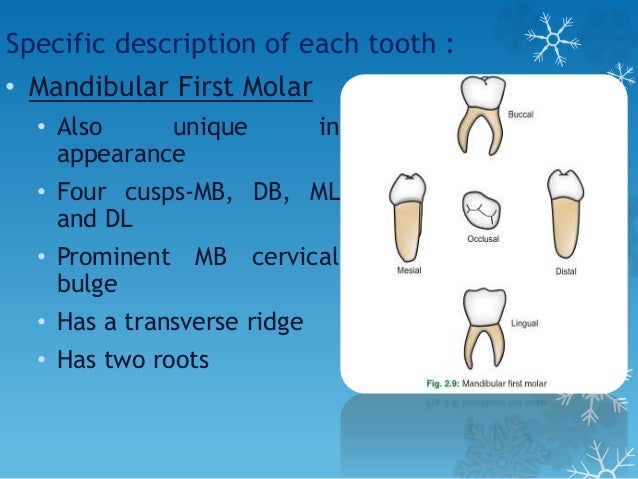 Specific description of each tooth :

• Mandibular First Molar

• Also unique in appearance

• Four cusps-MB, DB, ML and DL

• Prominent MB cervical bulge

• Has a transverse ridge

• Has two roots

Buccal

Mesial

Occlusal

Distal

Lingual

Fig. 2.9: Mandibular first molar